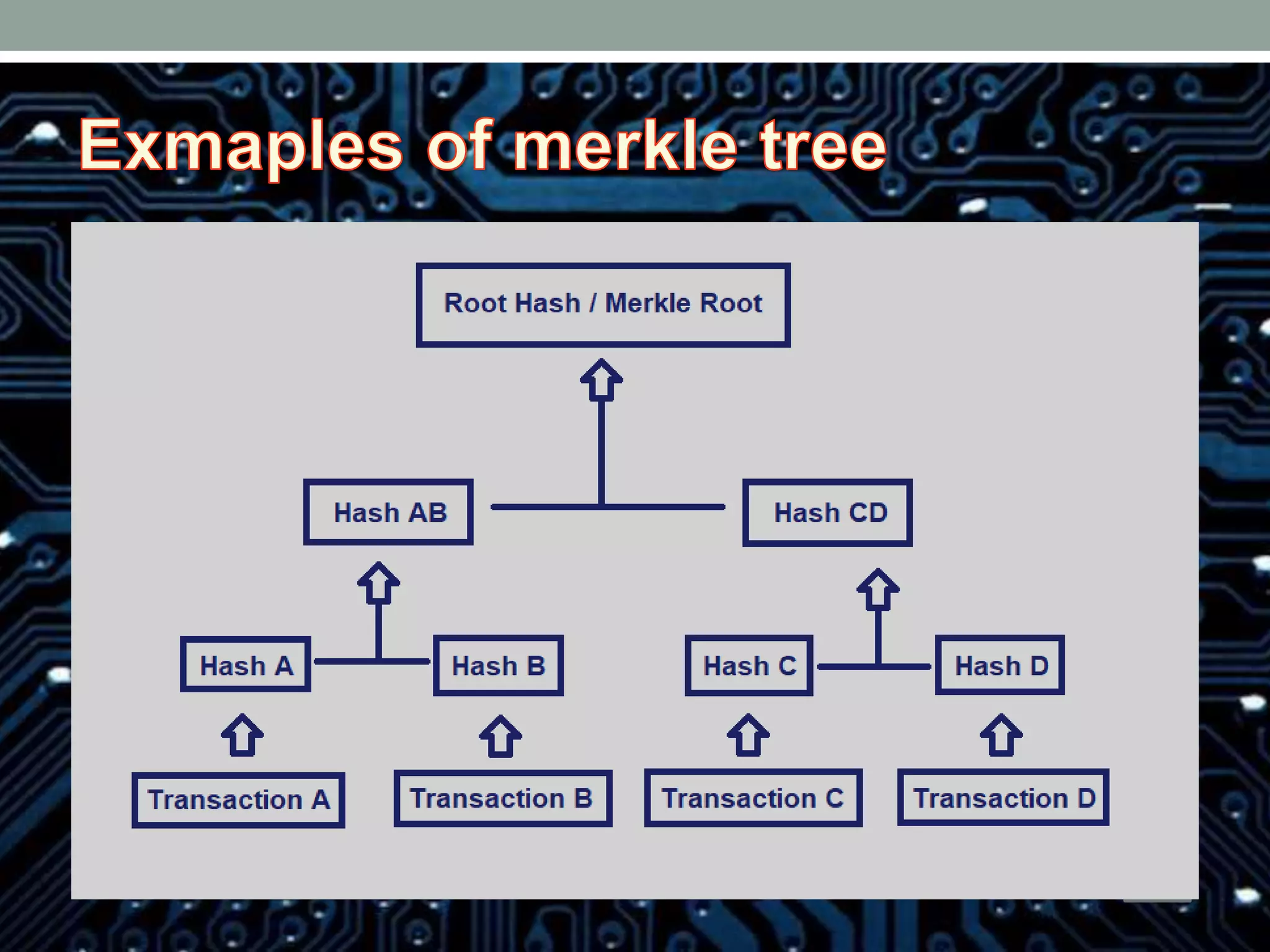 Exmaples of merkle tree

Root Hash / Merkle Root

Hash AB

Hash CD

Hash A

Hash B

Hash C

Hash D

Transaction A

Transaction B

Transaction C

Transaction D